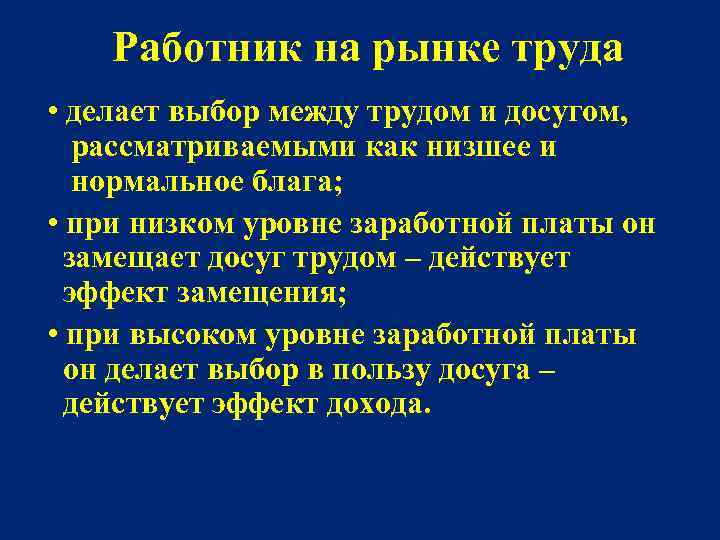 Работник на рынке труда

• делает выбор между трудом и досугом, рассматриваемыми как низшее и нормальное блага;

• при низком уровне заработной платы он замещает досуг трудом – действует эффект замещения;

• при высоком уровне заработной платы он делает выбор в пользу досуга – действует эффект дохода.